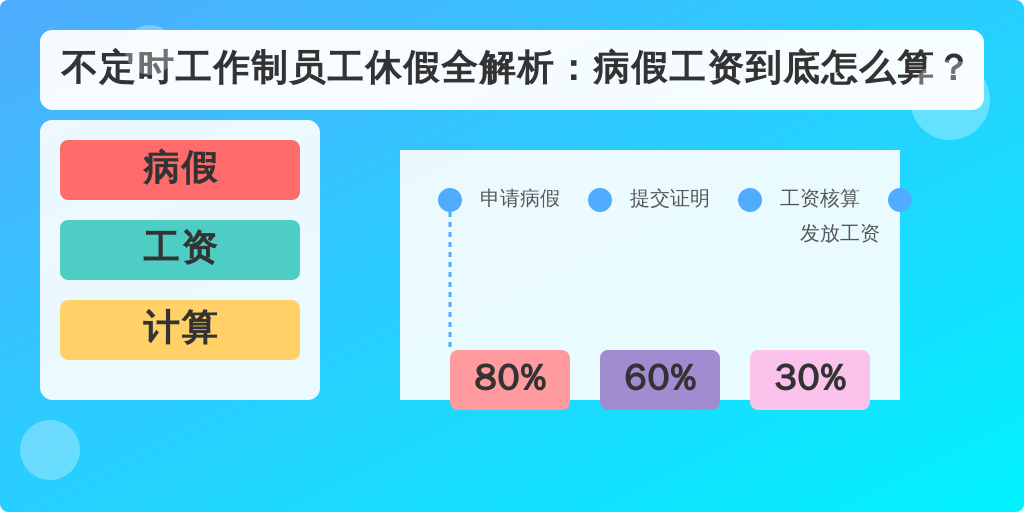 不定时工作制员工休假全解析：病假工资到底怎么算？

病假

工资

计算

申请病假 提交证明 工资核算 发放工资

80%

60%

30%